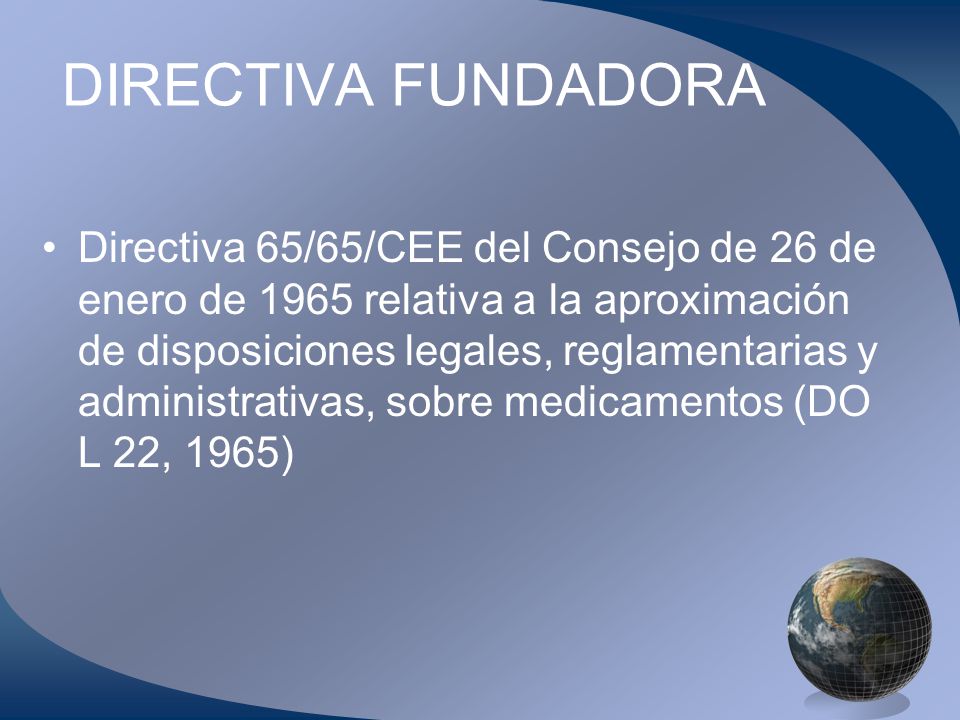 DIRECTIVA FUNDADORA

• Directiva 65/65/CEE del Consejo de 26 de enero de 1965 relativa a la aproximación de disposiciones legales, reglamentarias y administrativas, sobre medicamentos (DO L 22, 1965)